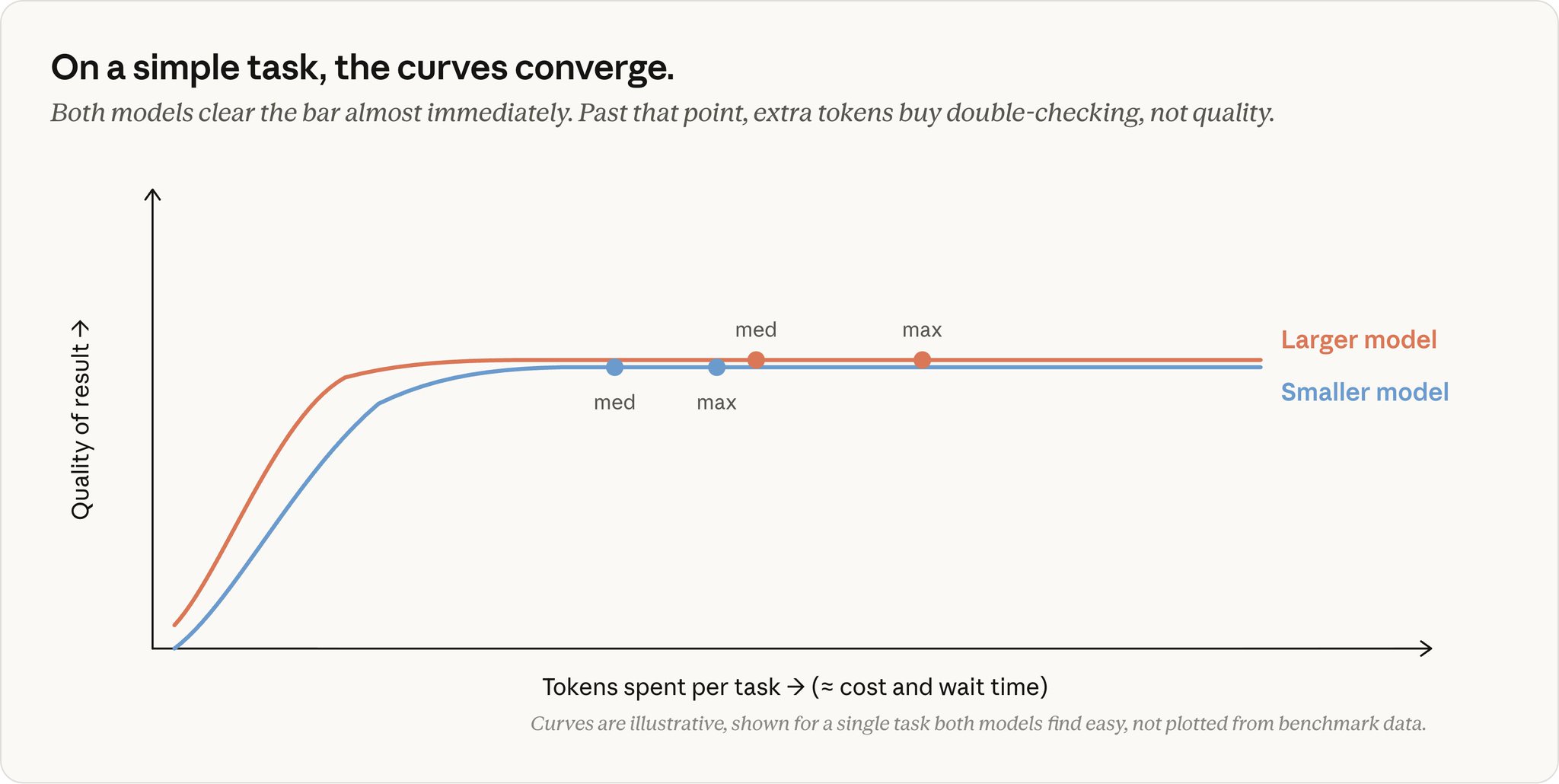 On a simple task, the curves converge.

Both models clear the bar almost immediately. Past that point, extra tokens buy double-checking, not quality.

Quality of result →

med

max

Larger model

med

max

Smaller model

Tokens spent per task → (≈ cost and wait time)

Curves are illustrative, shown for a single task both models find easy, not plotted from benchmark data.